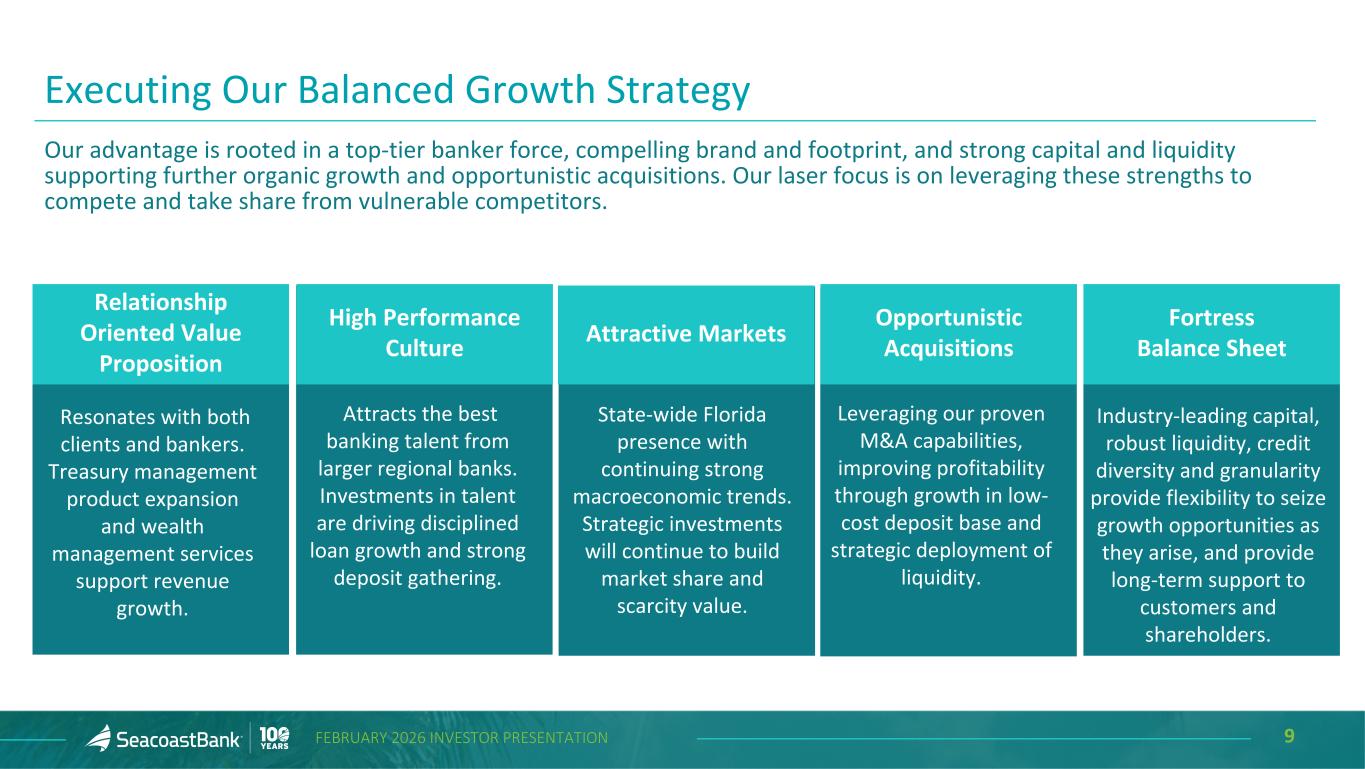 Executing Our Balanced Growth Strategy

Our advantage is rooted in a top-tier banker force, compelling brand and footprint, and strong capital and liquidity supporting further organic growth and opportunistic acquisitions. Our laser focus is on leveraging these strengths to compete and take share from vulnerable competitors.

Relationship Oriented Value Proposition

Resonates with both clients and bankers. Treasury management product expansion and wealth management services support revenue growth.

High Performance Culture

Attracts the best banking talent from larger regional banks. Investments in talent are driving disciplined loan growth and strong deposit gathering.

Attractive Markets

State-wide Florida presence with continuing strong macroeconomic trends. Strategic investments will continue to build market share and scarcity value.

Opportunistic Acquisitions

Leveraging our proven M&A capabilities, improving profitability through growth in low-cost deposit base and strategic deployment of liquidity.

Fortress Balance Sheet

Industry-leading capital, robust liquidity, credit diversity and granularity provide flexibility to seize growth opportunities as they arise, and provide long-term support to customers and shareholders.

SeacoastBank 100 YEARS FEBRUARY 2026 INVESTOR PRESENTATION 9